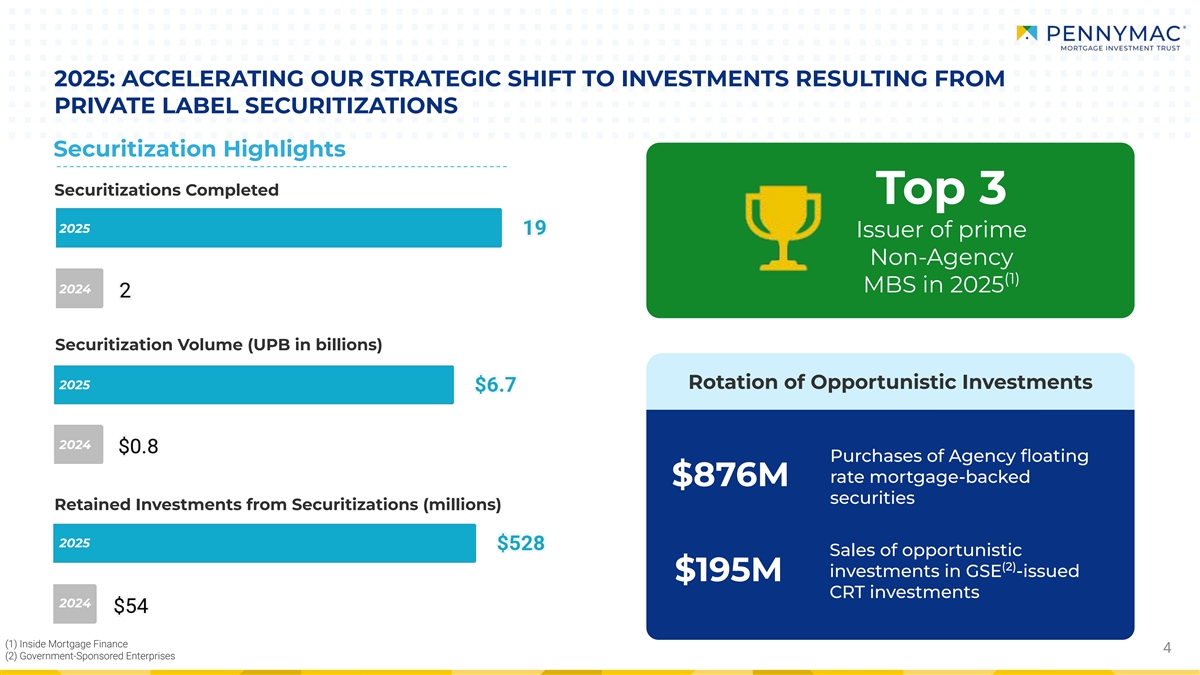 PENNYMAC®
MORTGAGE INVESTMENT TRUST

2025: ACCELERATING OUR STRATEGIC SHIFT TO INVESTMENTS RESULTING FROM PRIVATE LABEL SECURITIZATIONS

Securitization Highlights

Securitizations Completed

2025 19

2024 2

Securitization Volume (UPB in billions)

2025 $6.7

2024 $0.8

Retained Investments from Securitizations (millions)

2025 $528

2024 $54

Top 3

Issuer of prime Non-Agency MBS in 2025$^{(1)}$

Rotation of Opportunistic Investments

$876M Purchases of Agency floating rate mortgage-backed securities

$195M Sales of opportunistic investments in GSE$^{(2)}$-issued CRT investments

(1) Inside Mortgage Finance
(2) Government-Sponsored Enterprises

4